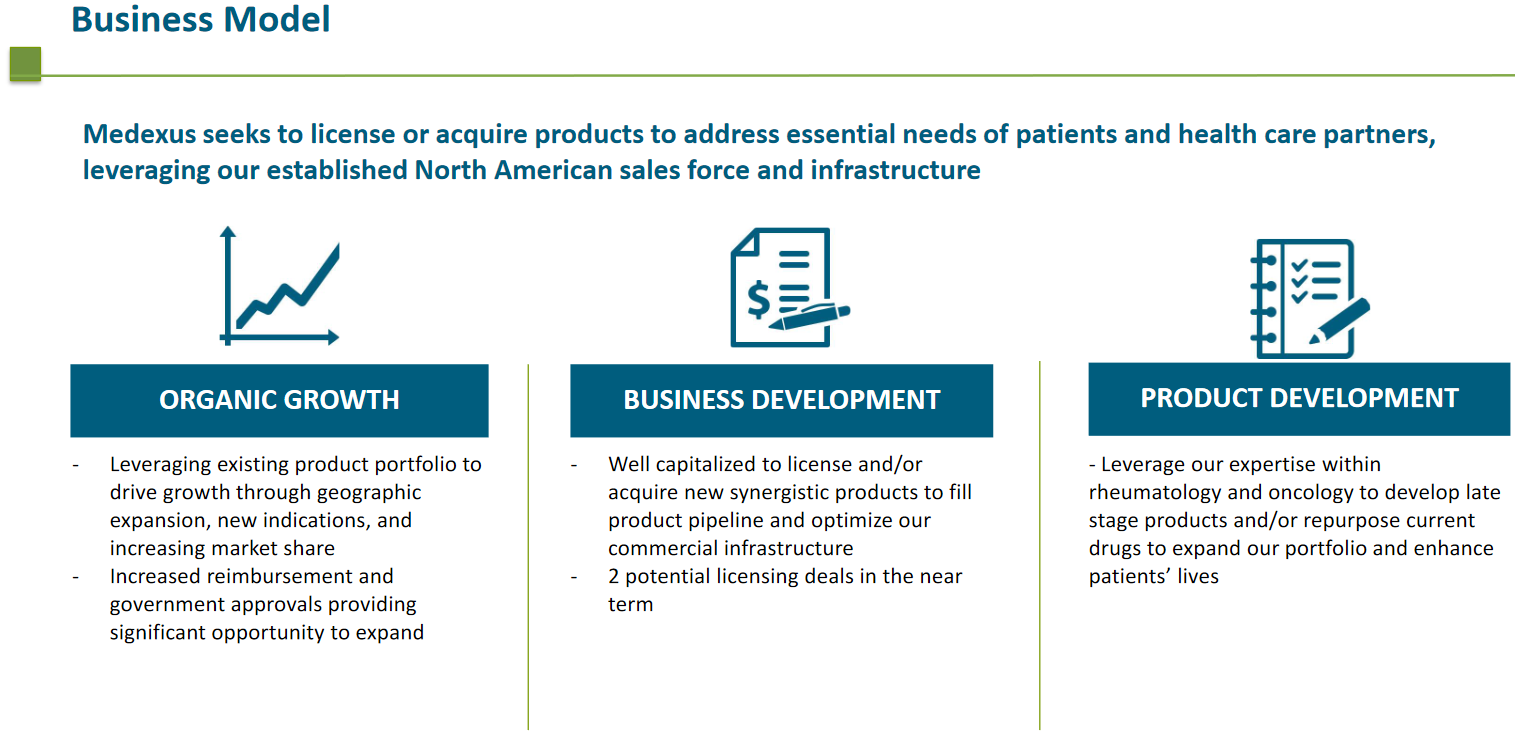 Business Model

Medexus seeks to license or acquire products to address essential needs of patients and health care partners, leveraging our established North American sales force and infrastructure

ORGANIC GROWTH

- Leveraging existing product portfolio to drive growth through geographic expansion, new indications, and increasing market share
- Increased reimbursement and government approvals providing significant opportunity to expand

BUSINESS DEVELOPMENT

- Well capitalized to license and/or acquire new synergistic products to fill product pipeline and optimize our commercial infrastructure
- 2 potential licensing deals in the near term

PRODUCT DEVELOPMENT

- Leverage our expertise within rheumatology and oncology to develop late stage products and/or repurpose current drugs to expand our portfolio and enhance patients' lives